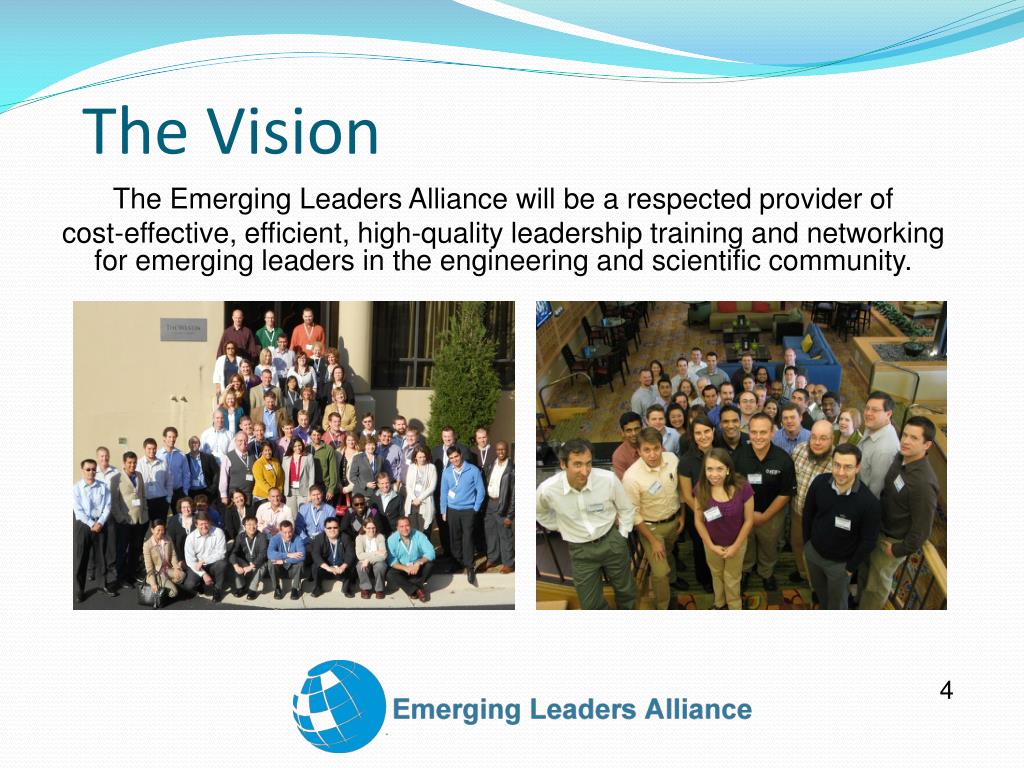 The Vision

The Emerging Leaders Alliance will be a respected provider of cost-effective, efficient, high-quality leadership training and networking for emerging leaders in the engineering and scientific community.

THE WESTIN

Emerging Leaders Alliance

4